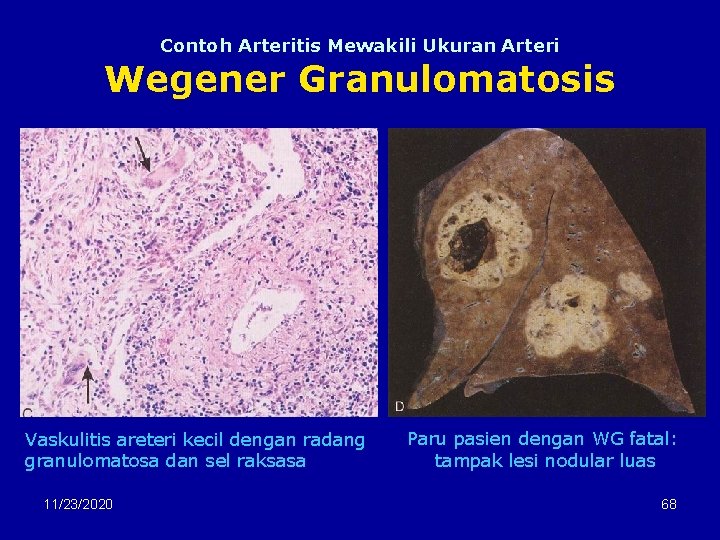 Contoh Arteritis Mewakili Ukuran Arteri

Wegener Granulomatosis

C

D

Vaskulitis areteri kecil dengan radang granulomatosa dan sel raksasa

Paru pasien dengan WG fatal: tampak lesi nodular luas

11/23/2020

68